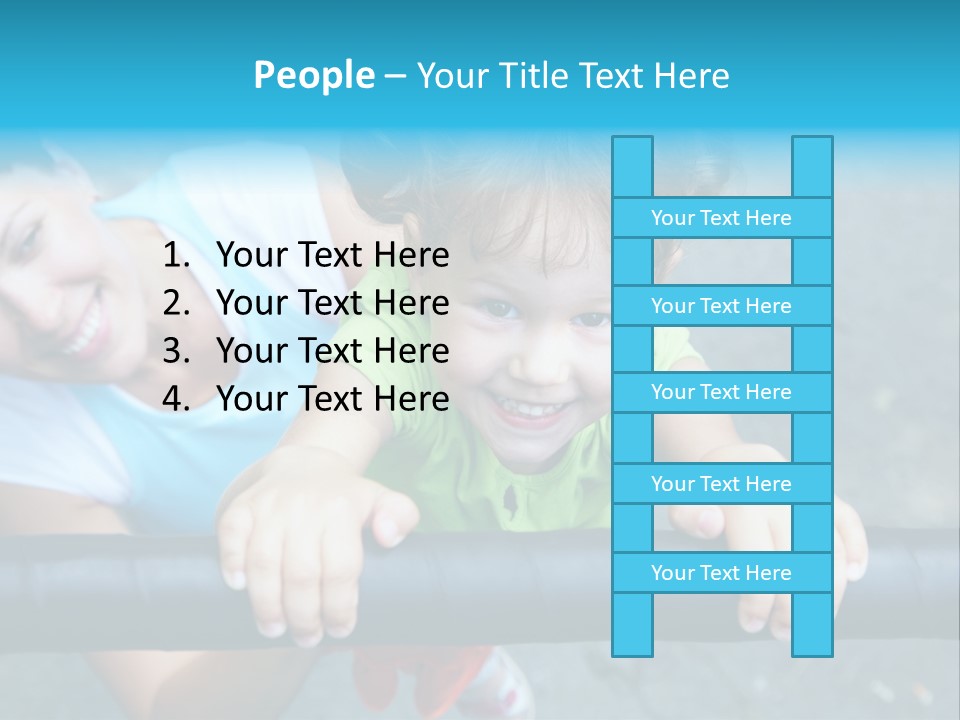 People – Your Title Text Here

1. Your Text Here
2. Your Text Here
3. Your Text Here
4. Your Text Here

Your Text Here

Your Text Here

Your Text Here

Your Text Here

Your Text Here